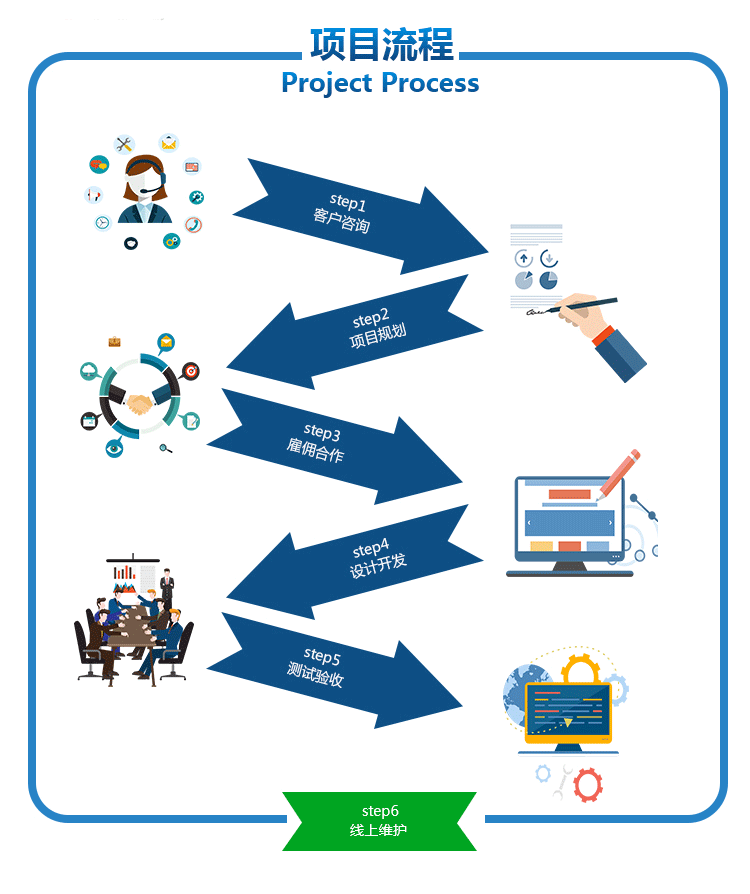 项目流程
Project Process

step1
客户咨询

step2
项目规划

step3
雇佣合作

step4
设计开发

step5
测试验收

step6
线上维护